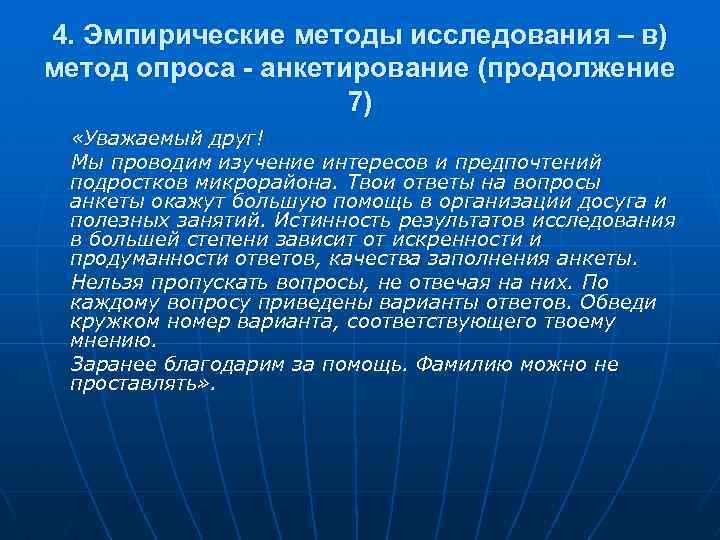 4. Эмпирические методы исследования – в) метод опроса - анкетирование (продолжение 7)

«Уважаемый друг!

Мы проводим изучение интересов и предпочтений подростков микрорайона. Твои ответы на вопросы анкеты окажут большую помощь в организации досуга и полезных занятий. Истинность результатов исследования в большей степени зависит от искренности и продуманности ответов, качества заполнения анкеты.

Нельзя пропускать вопросы, не отвечая на них. По каждому вопросу приведены варианты ответов. Обведи кружком номер варианта, соответствующего твоему мнению.

Заранее благодарим за помощь. Фамилию можно не проставлять».